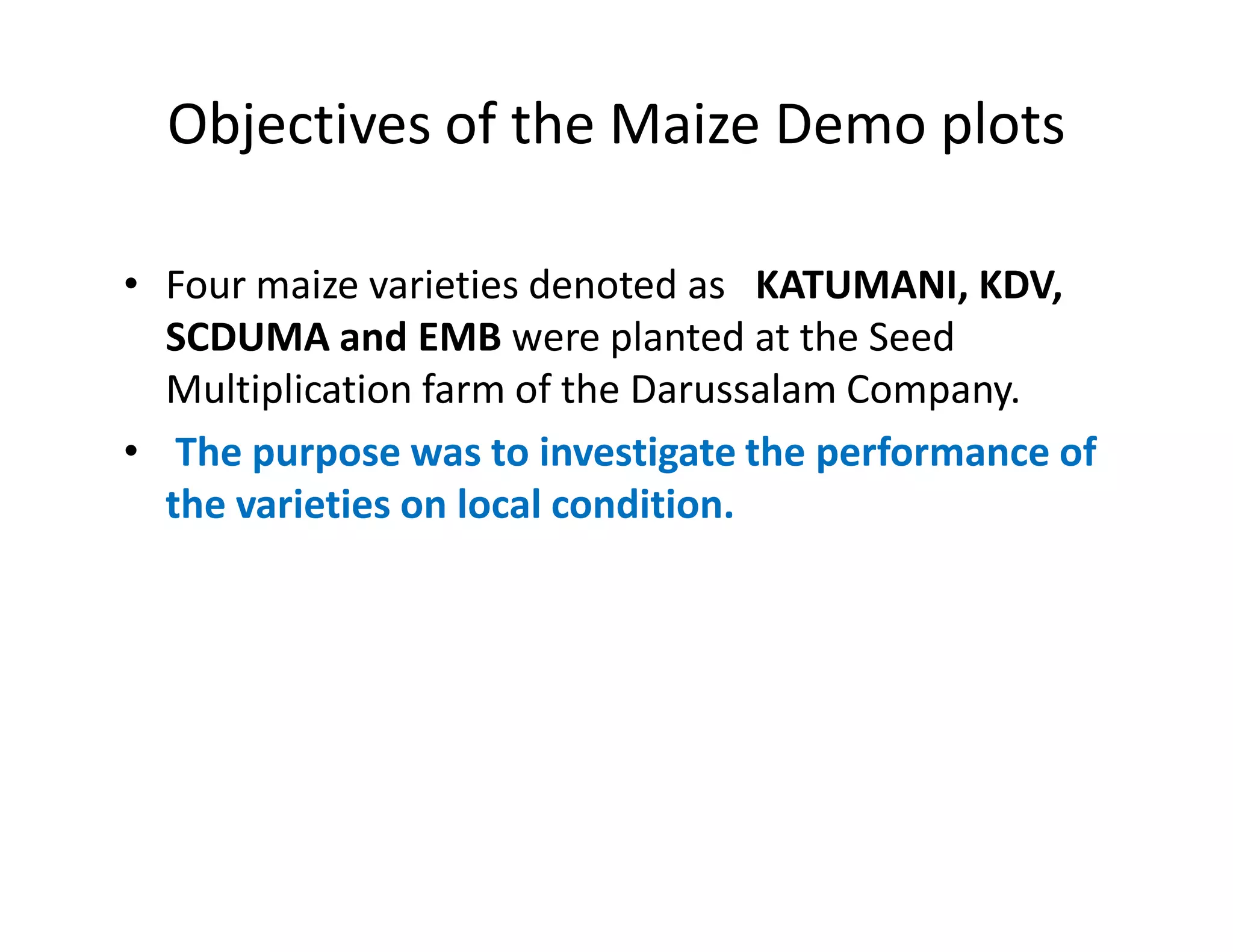 Objectives of the Maize Demo plots

• Four maize varieties denoted as KATUMANI, KDV, SCDUMA and EMB were planted at the Seed Multiplication farm of the Darussalam Company.

• The purpose was to investigate the performance of the varieties on local condition.